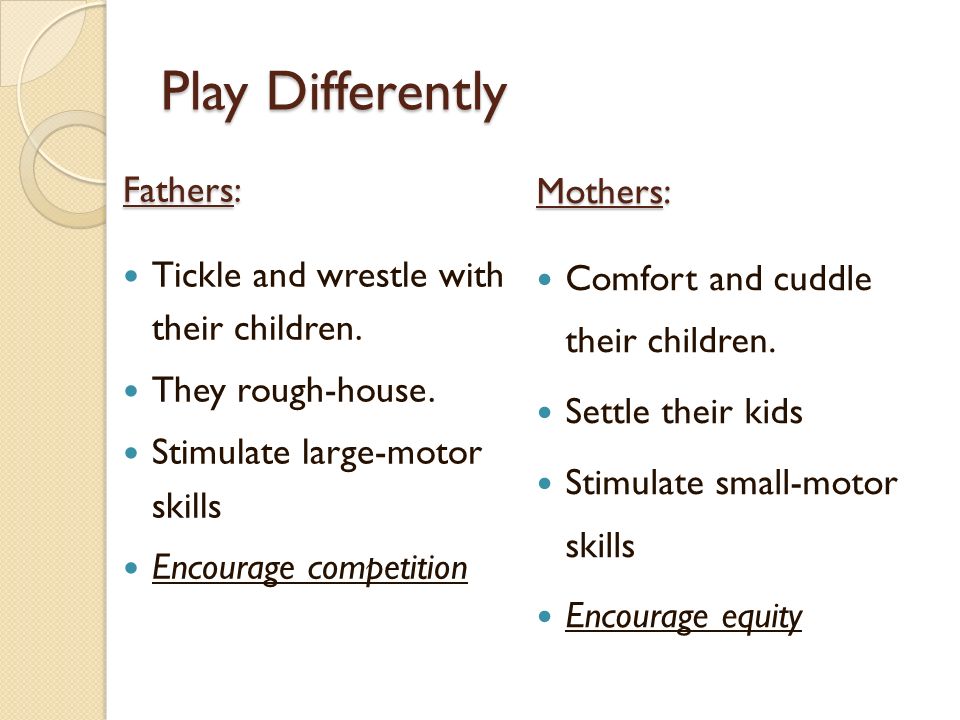 Play Differently

Fathers:

- Tickle and wrestle with their children.
- They rough-house.
- Stimulate large-motor skills
- Encourage competition

Mothers:

- Comfort and cuddle their children.
- Settle their kids
- Stimulate small-motor skills
- Encourage equity